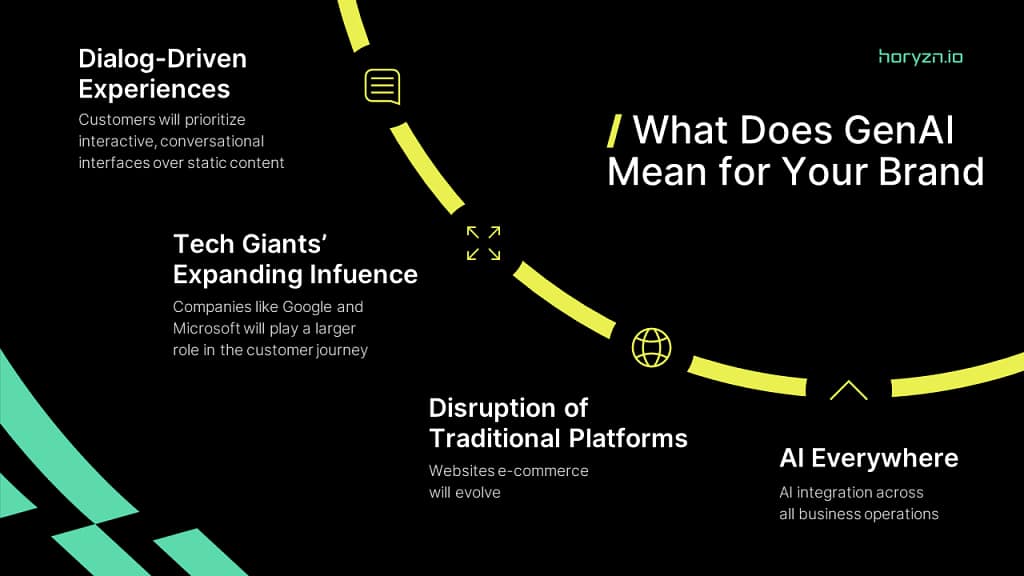 horyzn.io

/ What Does GenAI Mean for Your Brand

Dialog-Driven Experiences

Customers will prioritize interactive, conversational interfaces over static content

Tech Giants' Expanding Infuence

Companies like Google and Microsoft will play a larger role in the customer journey

Disruption of Traditional Platforms

Websites e-commerce will evolve

AI Everywhere

AI integration across all business operations